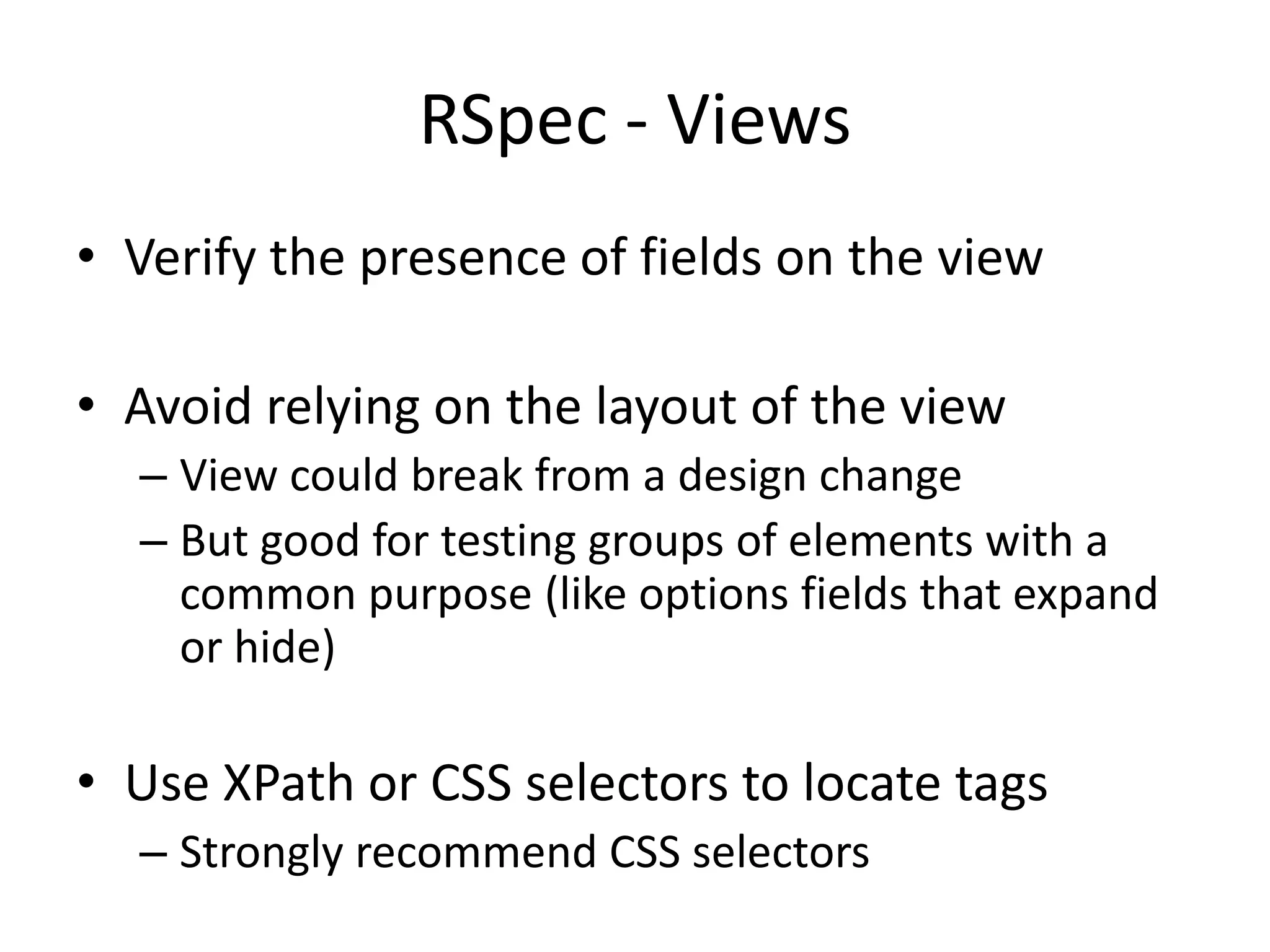 RSpec - Views

• Verify the presence of fields on the view

• Avoid relying on the layout of the view
– View could break from a design change
– But good for testing groups of elements with a common purpose (like options fields that expand or hide)

• Use XPath or CSS selectors to locate tags
– Strongly recommend CSS selectors